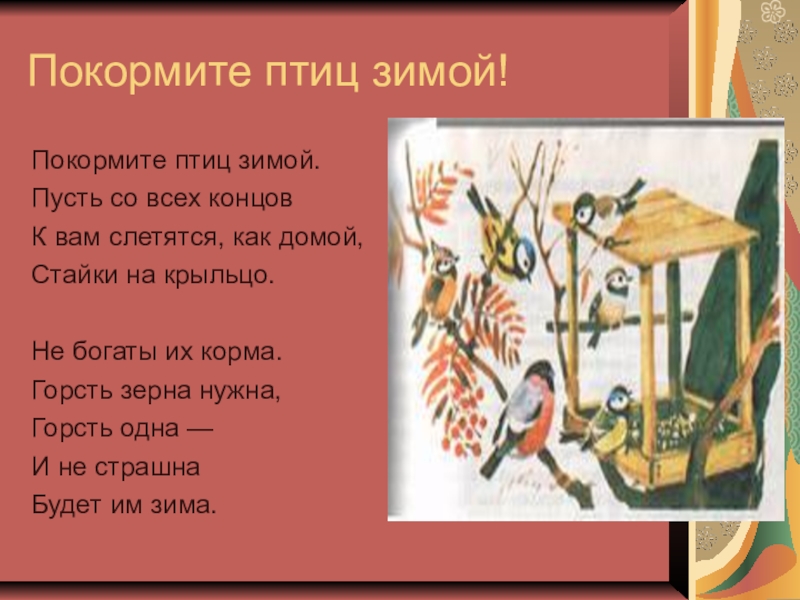 Покормите птиц зимой!

Покормите птиц зимой.
Пусть со всех концов
К вам слетятся, как домой,
Стайки на крыльцо.

Не богаты их корма.
Горсть зерна нужна,
Горсть одна —
И не страшна
Будет им зима.